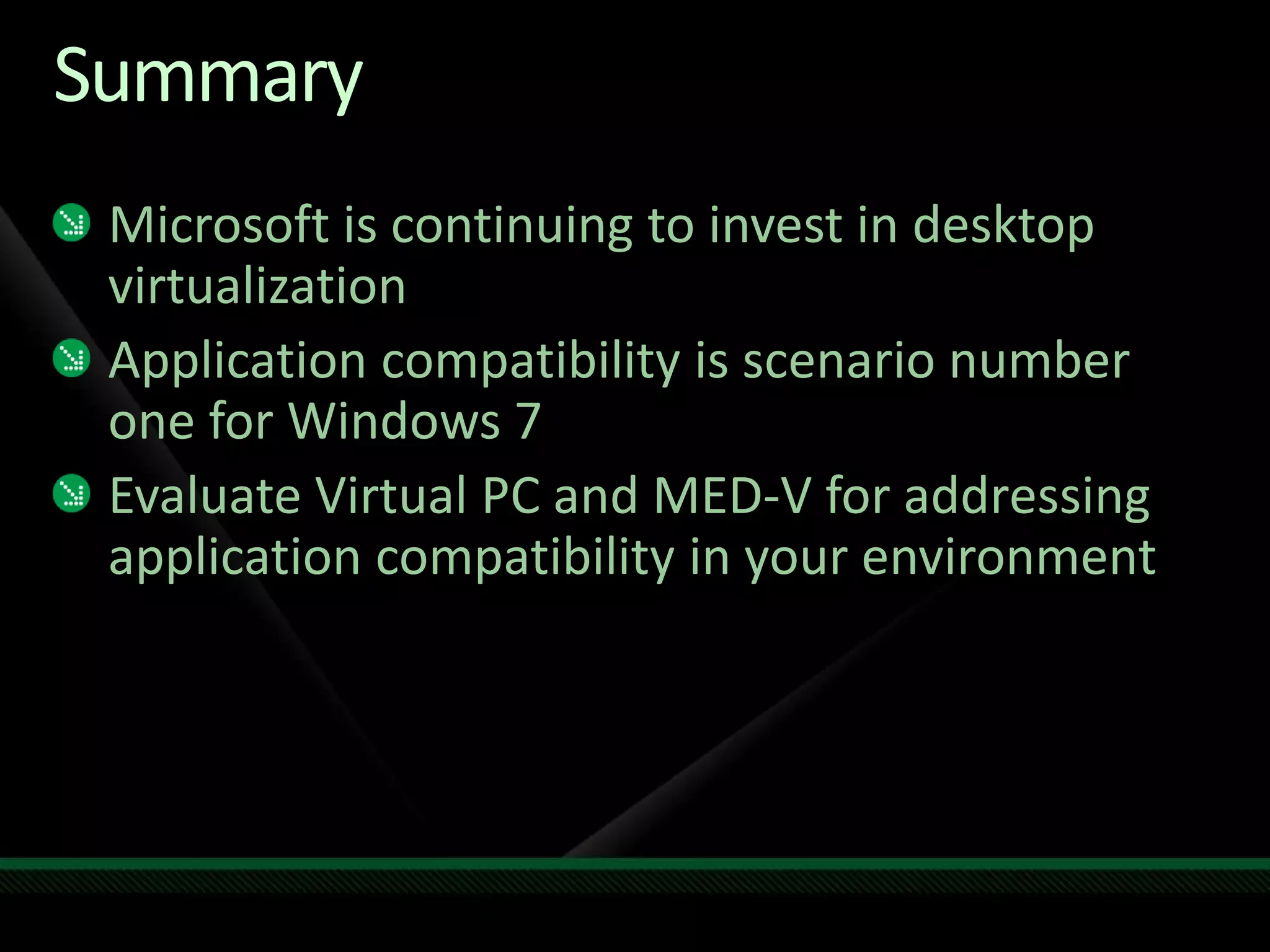 Summary

Microsoft is continuing to invest in desktop virtualization

Application compatibility is scenario number one for Windows 7

Evaluate Virtual PC and MED-V for addressing application compatibility in your environment